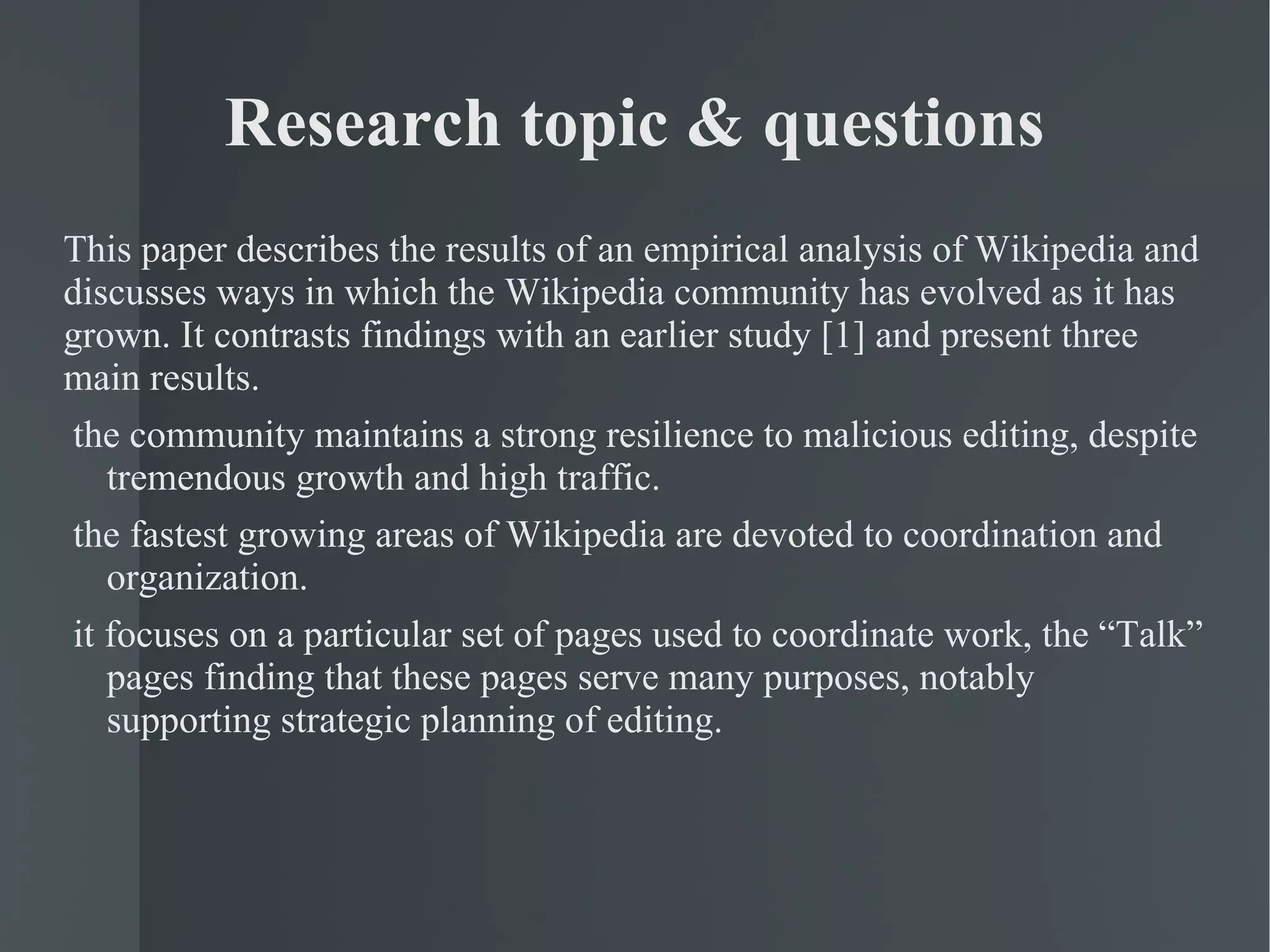 Research topic & questions

This paper describes the results of an empirical analysis of Wikipedia and discusses ways in which the Wikipedia community has evolved as it has grown. It contrasts findings with an earlier study [1] and present three main results.

the community maintains a strong resilience to malicious editing, despite tremendous growth and high traffic.

the fastest growing areas of Wikipedia are devoted to coordination and organization.

it focuses on a particular set of pages used to coordinate work, the “Talk” pages finding that these pages serve many purposes, notably supporting strategic planning of editing.